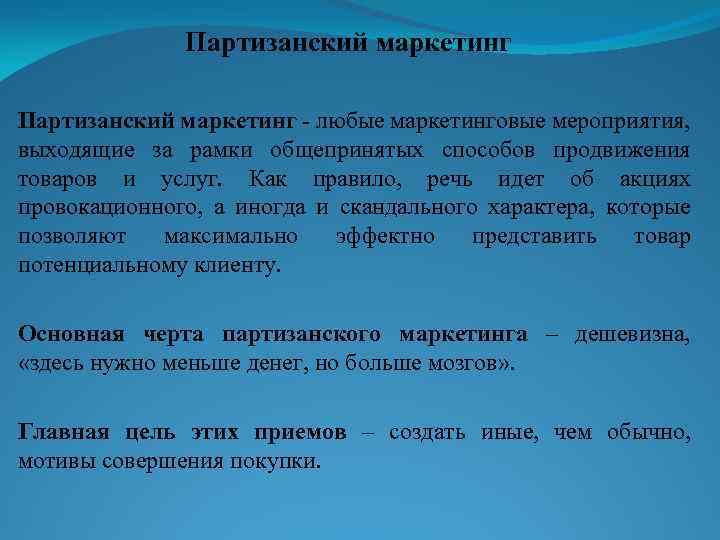 Партизанский маркетинг

Партизанский маркетинг - любые маркетинговые мероприятия, выходящие за рамки общепринятых способов продвижения товаров и услуг. Как правило, речь идет об акциях провокационного, а иногда и скандального характера, которые позволяют максимально эффектно представить товар потенциальному клиенту.

Основная черта партизанского маркетинга – дешевизна, «здесь нужно меньше денег, но больше мозгов».

Главная цель этих приемов – создать иные, чем обычно, мотивы совершения покупки.